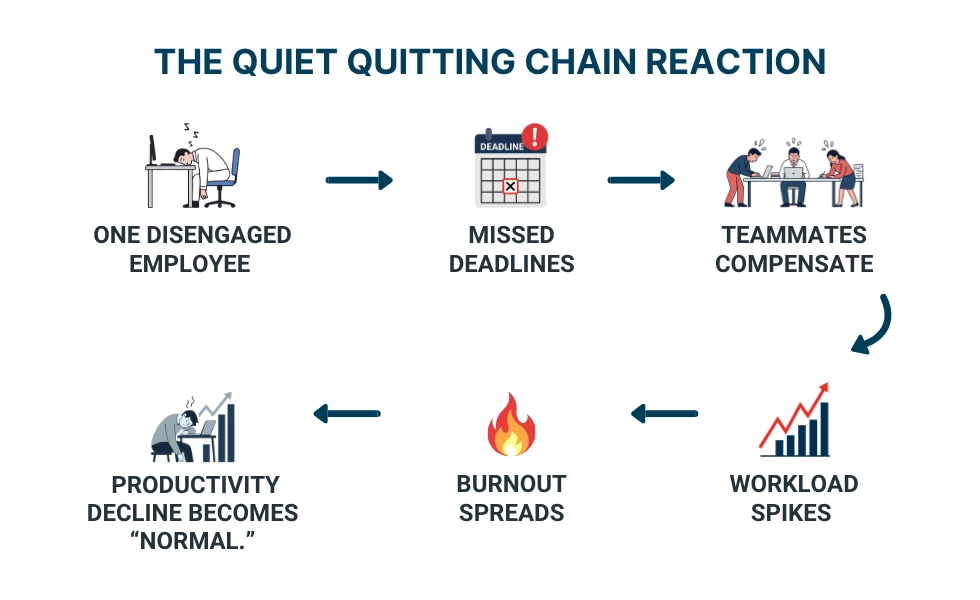 THE QUIET QUITTING CHAIN REACTION

ONE DISENGAGED EMPLOYEE

DEADLINE

MISSED DEADLINES

TEAMMATES COMPENSATE

WORKLOAD SPIKES

BURNOUT SPREADS

PRODUCTIVITY DECLINE BECOMES "NORMAL."